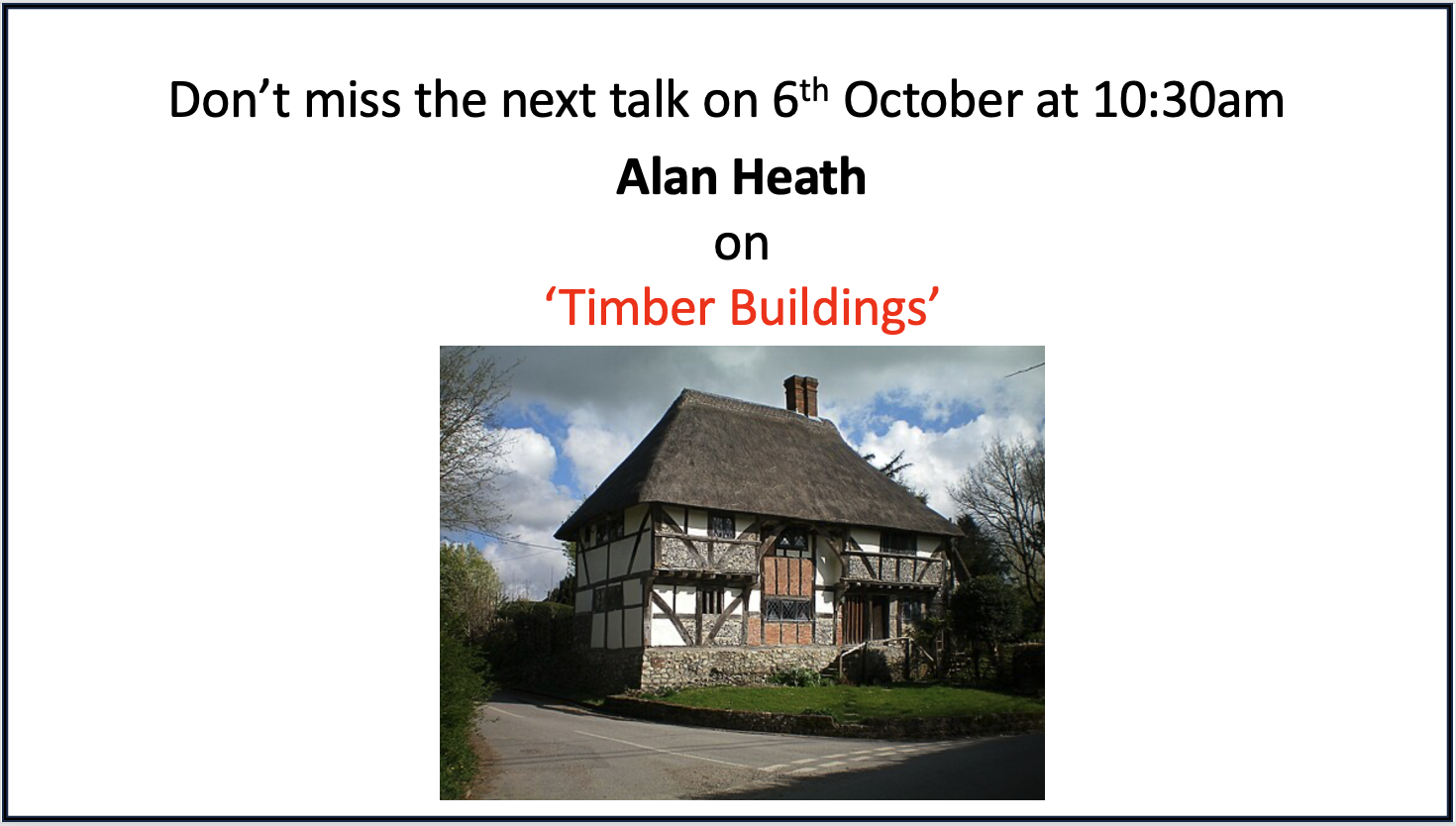 Don't miss the next talk on 6th October at 10:30am

Alan Heath

on

'Timber Buildings'